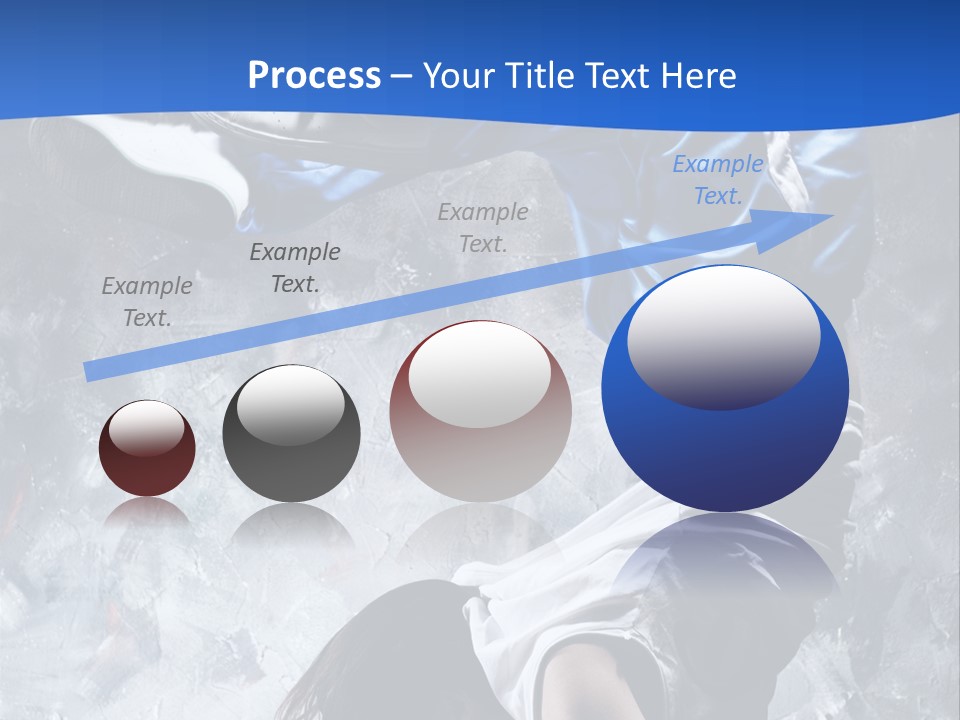 Process – Your Title Text Here

Example Text.

Example Text.

Example Text.

Example Text.